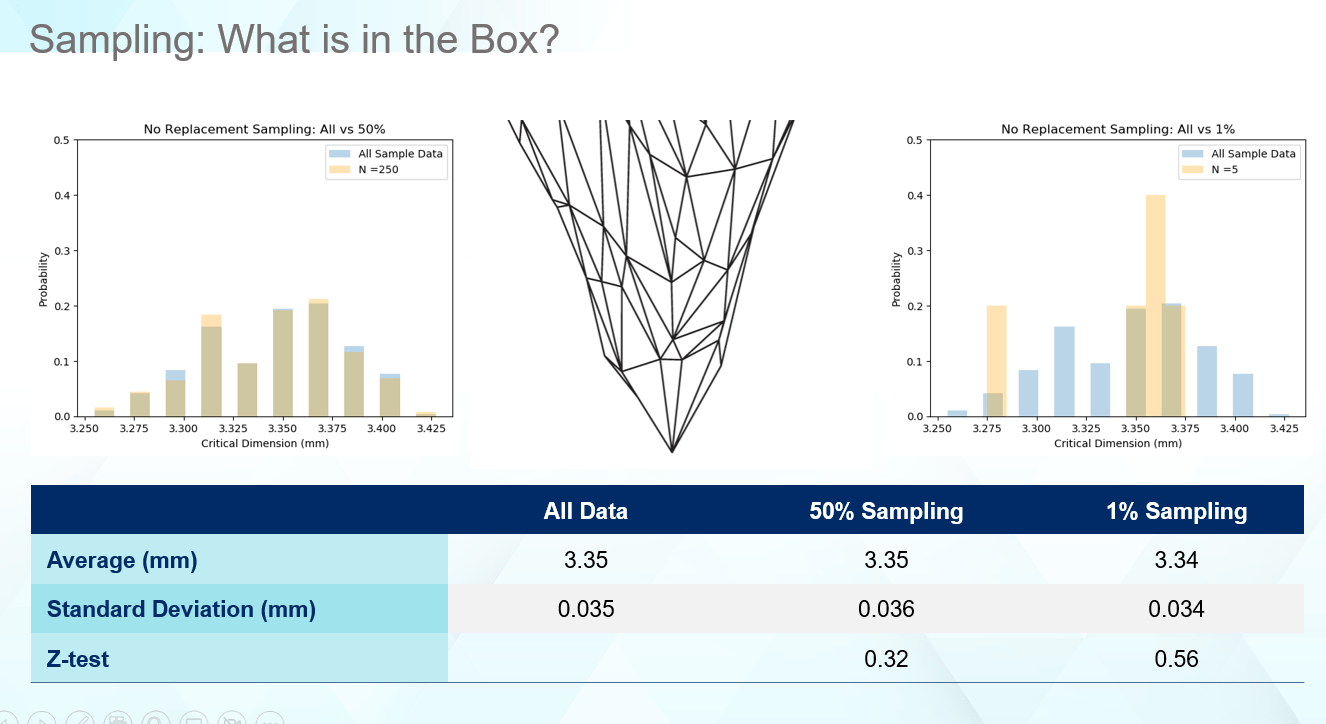 Sampling: What is in the Box?

No Replacement Sampling: All vs 50%

All Sample Data
N =250

Probability

0.5
0.4
0.3
0.2
0.1
0.0

3.250 3.275 3.300 3.325 3.350 3.375 3.400 3.425

Critical Dimension (mm)

No Replacement Sampling: All vs 1%

All Sample Data
N =5

Probability

0.5
0.4
0.3
0.2
0.1
0.0

3.250 3.275 3.300 3.325 3.350 3.375 3.400 3.425

Critical Dimension (mm)

| | All Data | 50% Sampling | 1% Sampling |
|---|---|---|---|
| Average (mm) | 3.35 | 3.35 | 3.34 |
| Standard Deviation (mm) | 0.035 | 0.036 | 0.034 |
| Z-test | | 0.32 | 0.56 |